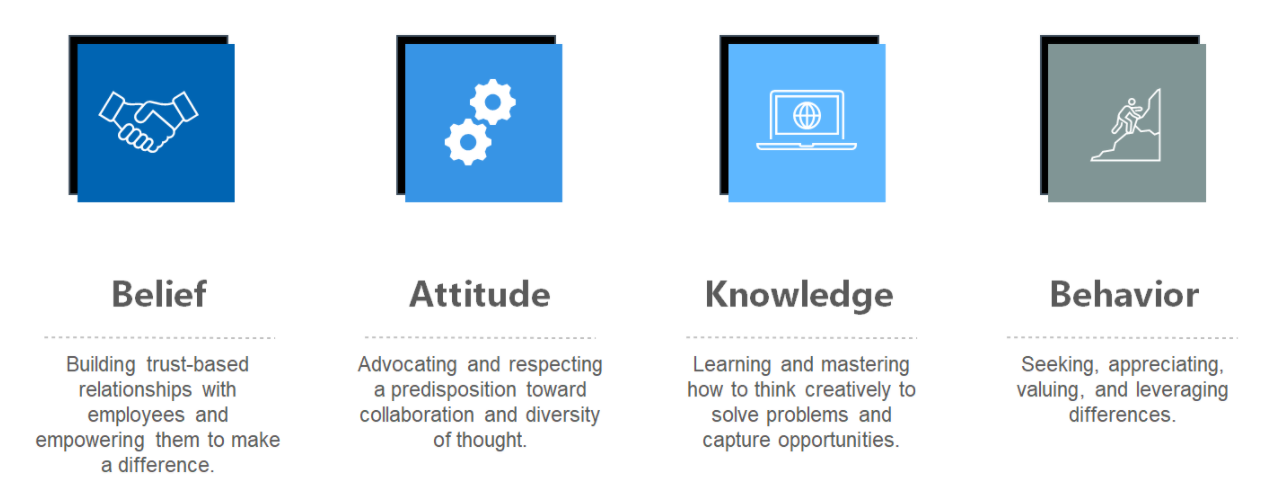 Belief

Building trust-based relationships with employees and empowering them to make a difference.

Attitude

Advocating and respecting a predisposition toward collaboration and diversity of thought.

Knowledge

Learning and mastering how to think creatively to solve problems and capture opportunities.

Behavior

Seeking, appreciating, valuing, and leveraging differences.